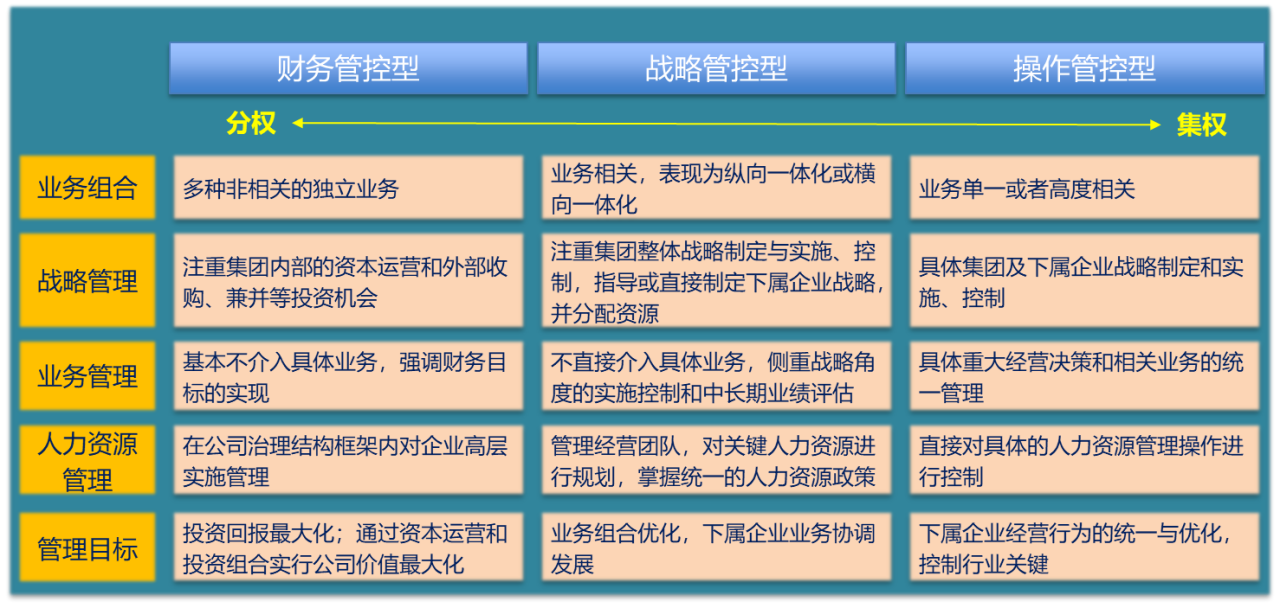 |  | 财务管控型 | 战略管控型 | 操作管控型 |
|---|---|---|---|
|  | 分权 |  | 集权 |
| 业务组合 | 多种非相关的独立业务 | 业务相关，表现为纵向一体化或横向一体化 | 业务单一或者高度相关 |
| 战略管理 | 注重集团内部的资本运营和外部收购、兼并等投资机会 | 注重集团整体战略制定与实施、控制，指导或直接制定下属企业战略，并分配资源 | 具体集团及下属企业战略制定和实施、控制 |
| 业务管理 | 基本不介入具体业务，强调财务目标的实现 | 不直接介入具体业务，侧重战略角度的实施控制和中长期业绩评估 | 具体重大经营决策和相关业务的统一管理 |
| 人力资源管理 | 在公司治理结构框架内对企业高层实施管理 | 管理经营团队，对关键人力资源进行规划，掌握统一的人力资源政策 | 直接对具体的人力资源管理操作进行控制 |
| 管理目标 | 投资回报最大化；通过资本运营和投资组合实行公司价值最大化 | 业务组合优化，下属企业业务协调发展 | 下属企业经营行为的统一与优化，控制行业关键 |